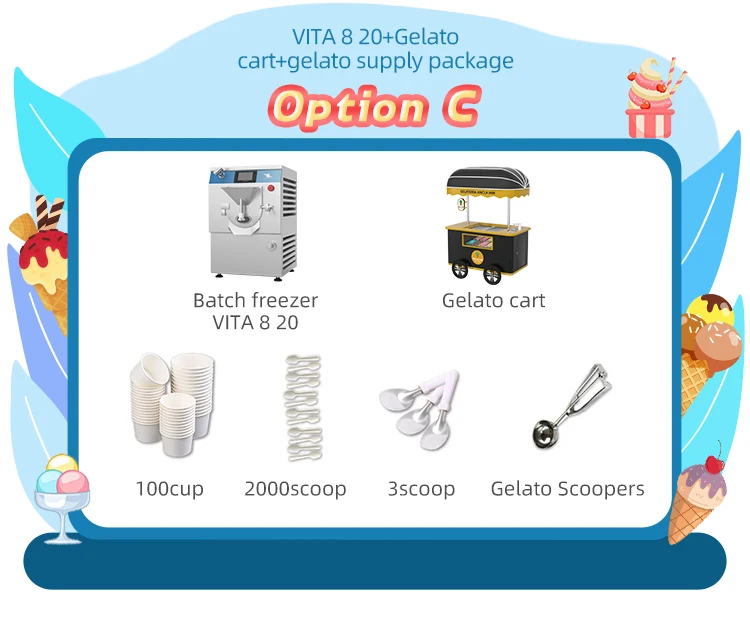 VITA 8 20+Gelato cart+gelato supply package

Option C

Batch freezer VITA 8 20

Gelato cart

100cup

2000scoop

3scoop

Gelato Scoopers